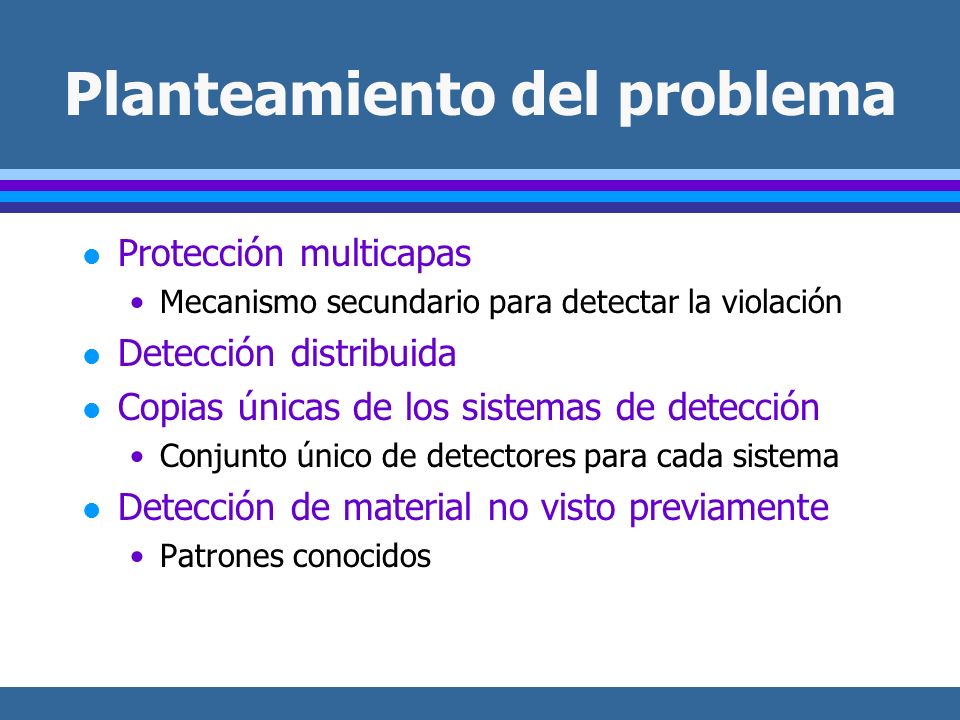 Planteamiento del problema

- Protección multicapas
  - Mecanismo secundario para detectar la violación
- Detección distribuida
- Copias únicas de los sistemas de detección
  - Conjunto único de detectores para cada sistema
- Detección de material no visto previamente
  - Patrones conocidos